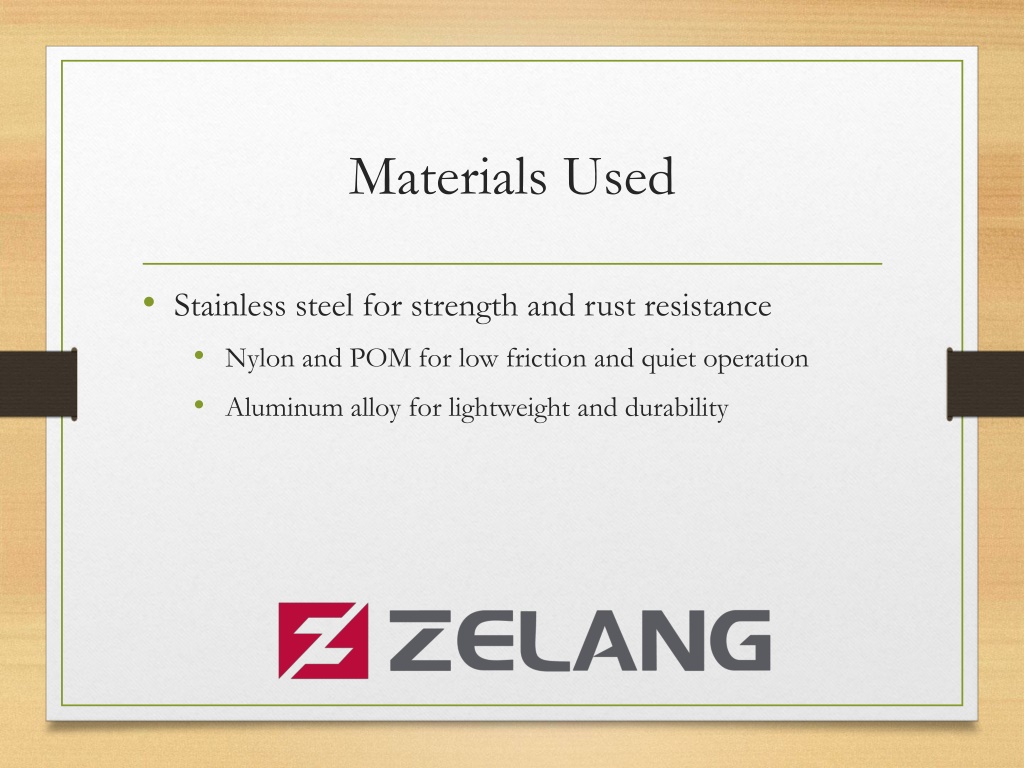 Materials Used

• Stainless steel for strength and rust resistance
  • Nylon and POM for low friction and quiet operation
  • Aluminum alloy for lightweight and durability

ZELANG